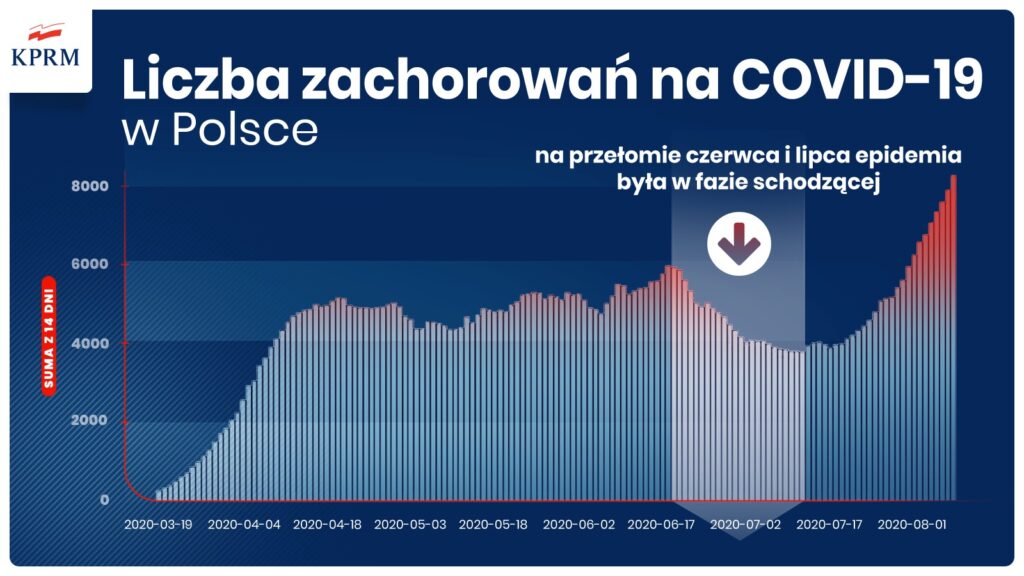 KPRM

Liczba zachorowań na COVID-19 w Polsce

na przełomie czerwca i lipca epidemia była w fazie schodzącej

SUMA Z 14 DNI

8000
6000
4000
2000
0

2020-03-19
2020-04-04
2020-04-18
2020-05-03
2020-05-18
2020-06-02
2020-06-17
2020-07-02
2020-07-17
2020-08-01